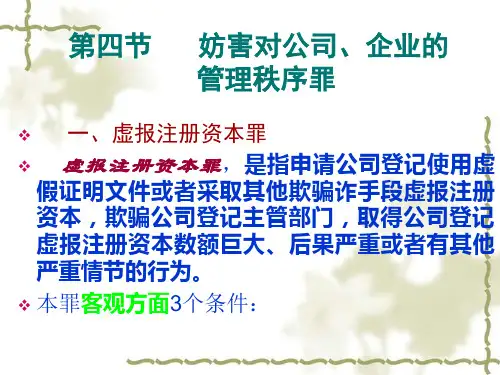 第四节　妨害对公司、企业的管理秩序罪

❖ 一、虚报注册资本罪

❖ 虚报注册资本罪，是指申请公司登记使用虚假证明文件或者采取其他欺骗诈手段虚报注册资本，欺骗公司登记主管部门，取得公司登记虚报注册资本数额巨大、后果严重或者有其他严重情节的行为。

❖ 本罪客观方面3个条件：